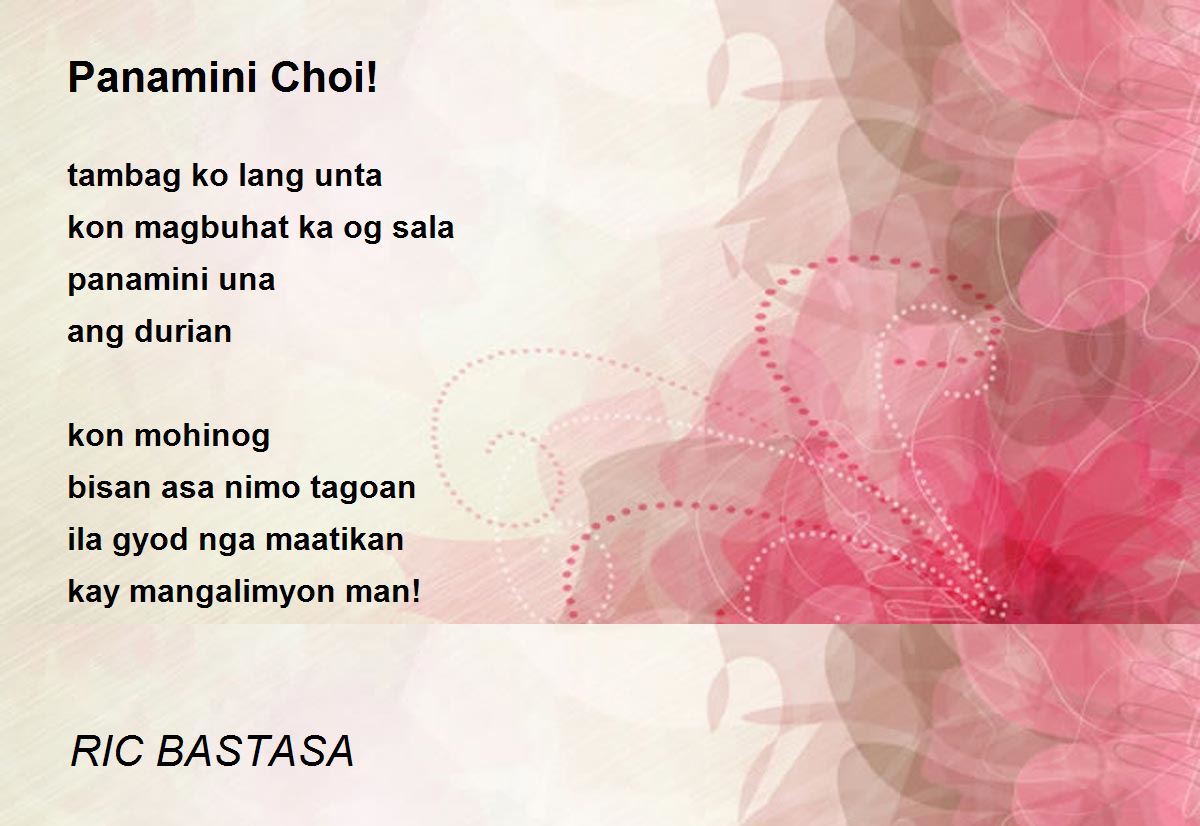 Panamini Choi!

tambag ko lang unta
kon magbuhat ka og sala
panamini una
ang durian

kon mohinog
bisan asa nimo tagoan
ila gyod nga maatikan
kay mangalimyon man!

RIC BASTASA